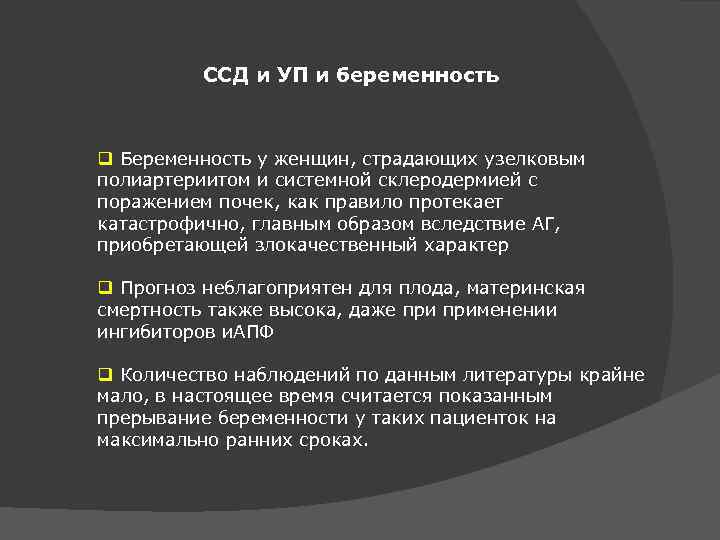 ССД и УП и беременность

❑ Беременность у женщин, страдающих узелковым полиартериитом и системной склеродермией с поражением почек, как правило протекает катастрофично, главным образом вследствие АГ, приобретающей злокачественный характер

❑ Прогноз неблагоприятен для плода, материнская смертность также высока, даже при применении ингибиторов иАПФ

❑ Количество наблюдений по данным литературы крайне мало, в настоящее время считается показанным прерывание беременности у таких пациенток на максимально ранних сроках.